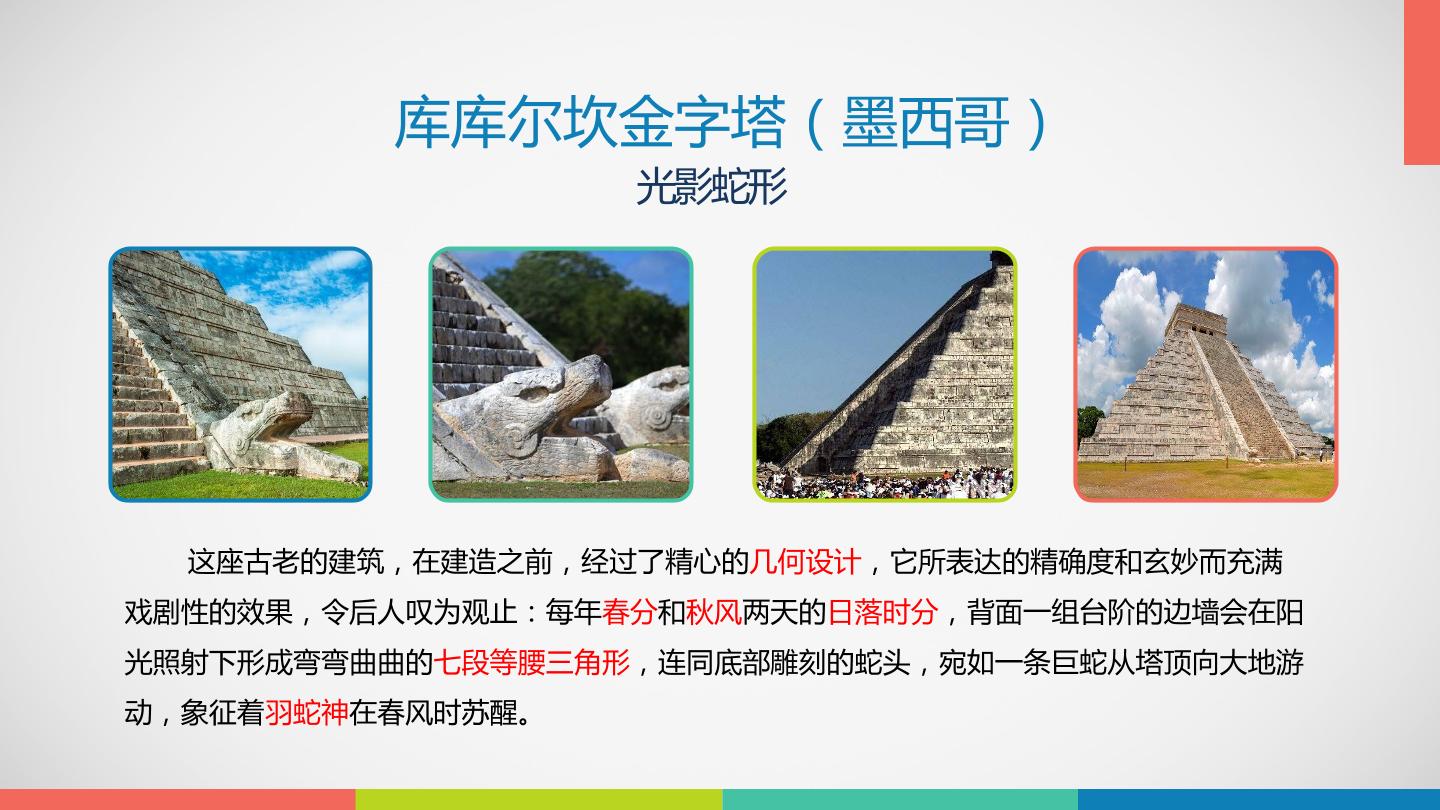 库库尔坎金字塔（墨西哥）

光影蛇形

这座古老的建筑，在建造之前，经过了精心的几何设计，它所表达的精确度和玄妙而充满戏剧性的效果，令后人叹为观止：每年春分和秋风两天的日落时分，背面一组台阶的边墙会在阳光照射下形成弯弯曲曲的七段等腰三角形，连同底部雕刻的蛇头，宛如一条巨蛇从塔顶向大地游动，象征着羽蛇神在春风时苏醒。